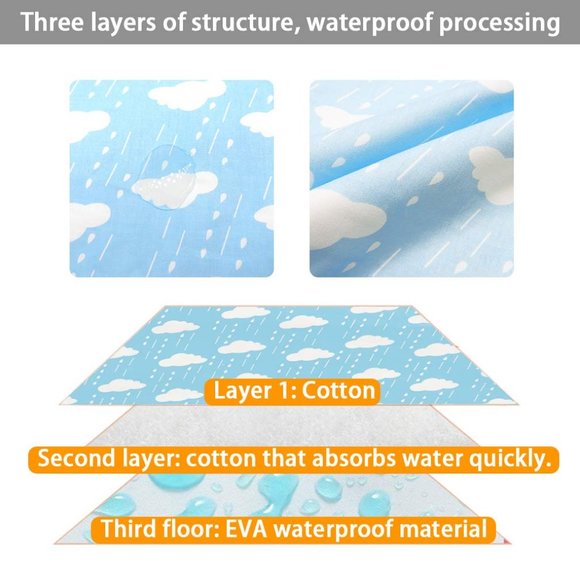 Three layers of structure, waterproof processing

Layer 1: Cotton

Second layer: cotton that absorbs water quickly.

Third floor: EVA waterproof material